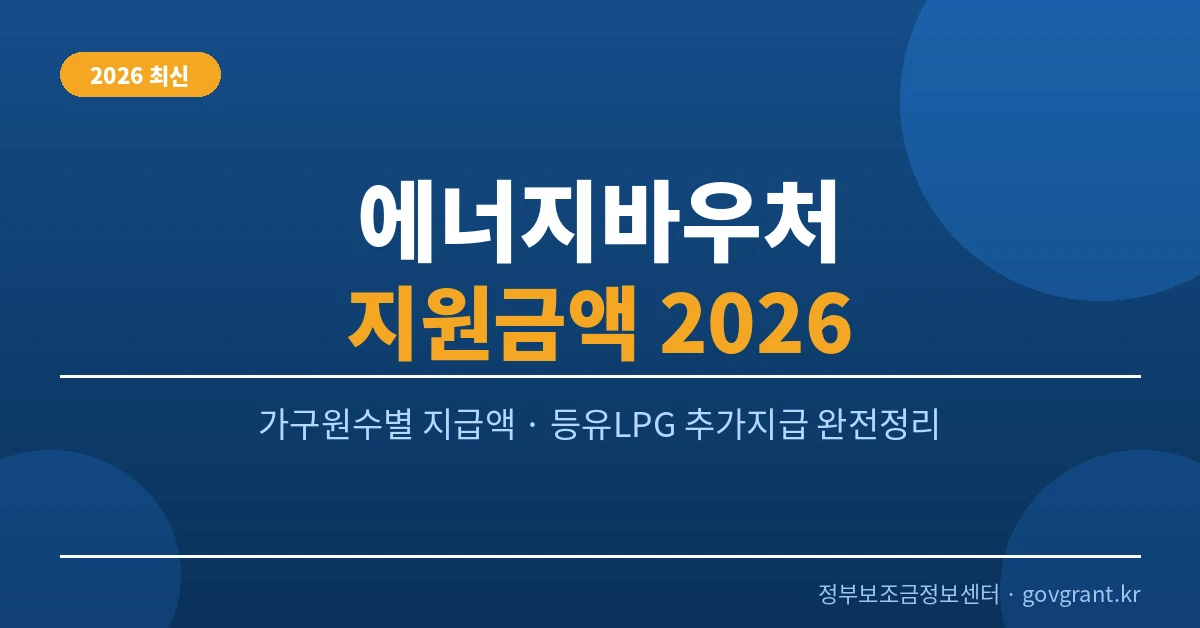 2026 최신

에너지바우처

지원금액 2026

가구원수별 지급액 · 등유LPG 추가지급 완전정리

정부보조금정보센터 · govgrant.kr